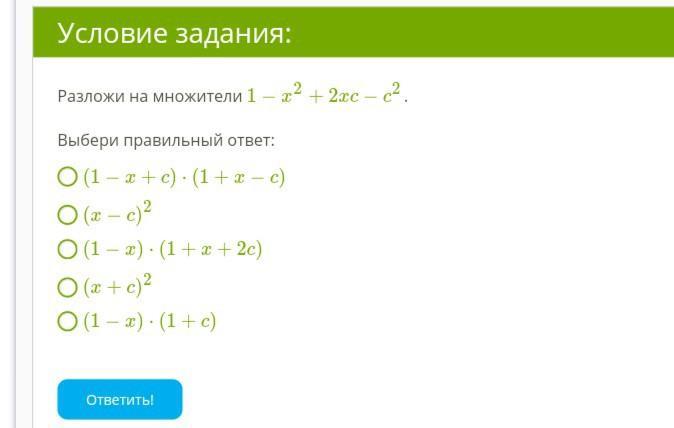 Условие задания:

Разложи на множители $1 - x^2 + 2xc - c^2$.

Выбери правильный ответ:

$(1 - x + c) \cdot (1 + x - c)$

$(x - c)^2$

$(1 - x) \cdot (1 + x + 2c)$

$(x + c)^2$

$(1 - x) \cdot (1 + c)$

Ответить!